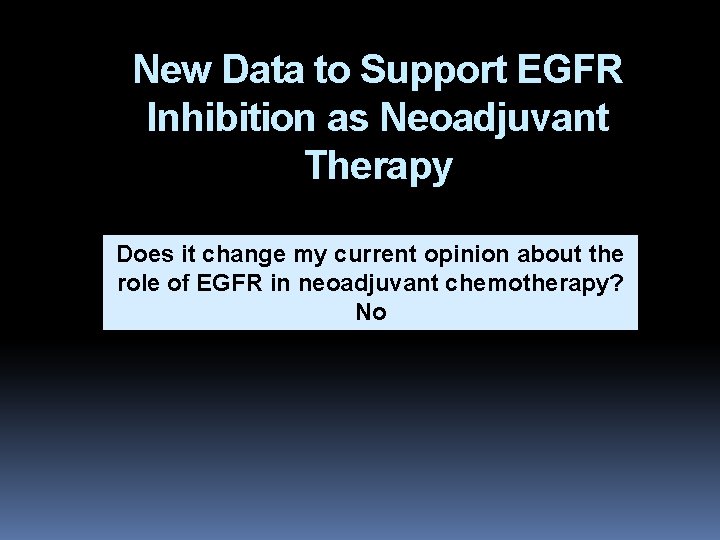 New Data to Support EGFR Inhibition as Neoadjuvant Therapy

Does it change my current opinion about the role of EGFR in neoadjuvant chemotherapy?
No